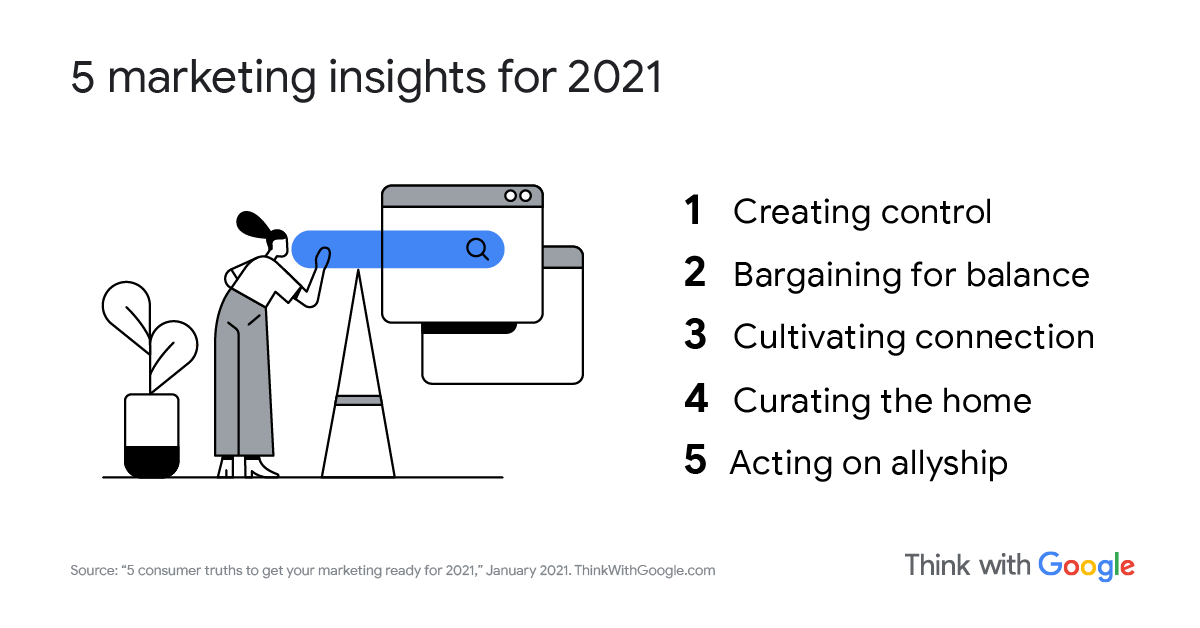 5 marketing insights for 2021

1 Creating control
2 Bargaining for balance
3 Cultivating connection
4 Curating the home
5 Acting on allyship

Source: “5 consumer truths to get your marketing ready for 2021,” January 2021. ThinkWithGoogle.com

Think with Google